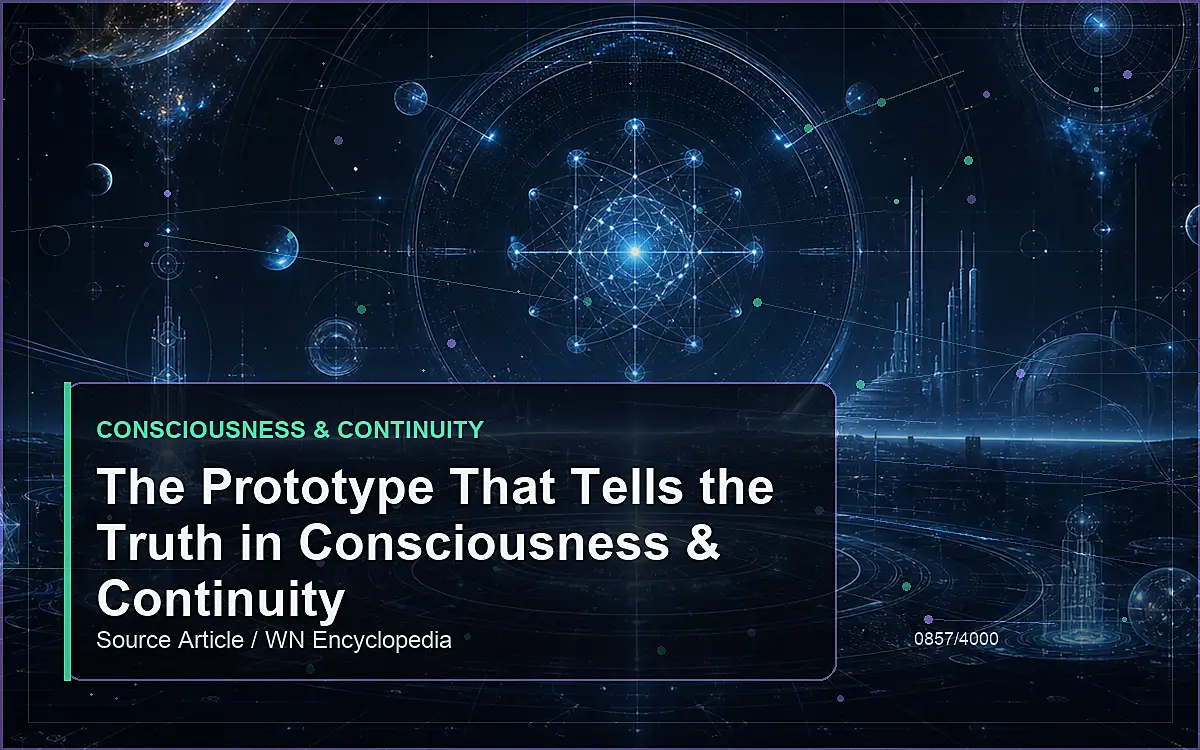 CONSCIOUSNESS & CONTINUITY

The Prototype That Tells the Truth in Consciousness & Continuity

Source Article / WN Encyclopedia

0857/4000